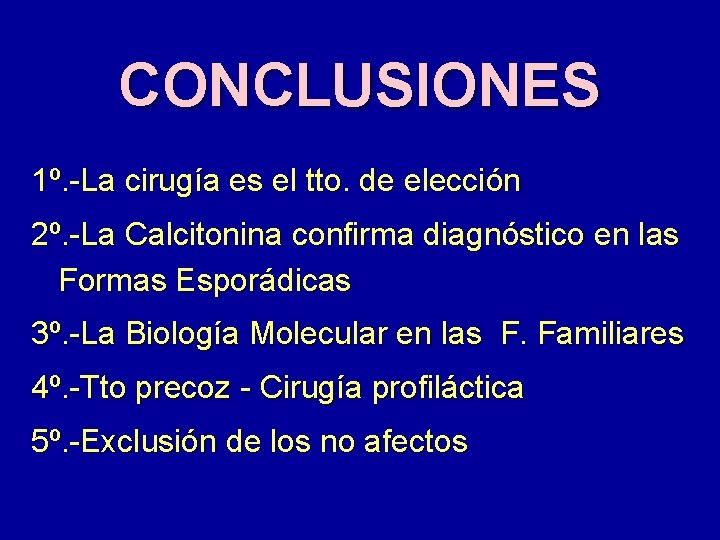 CONCLUSIONES

1º.-La cirugía es el tto. de elección

2º.-La Calcitonina confirma diagnóstico en las Formas Esporádicas

3º.-La Biología Molecular en las F. Familiares

4º.-Tto precoz - Cirugía profiláctica

5º.-Exclusión de los no afectos